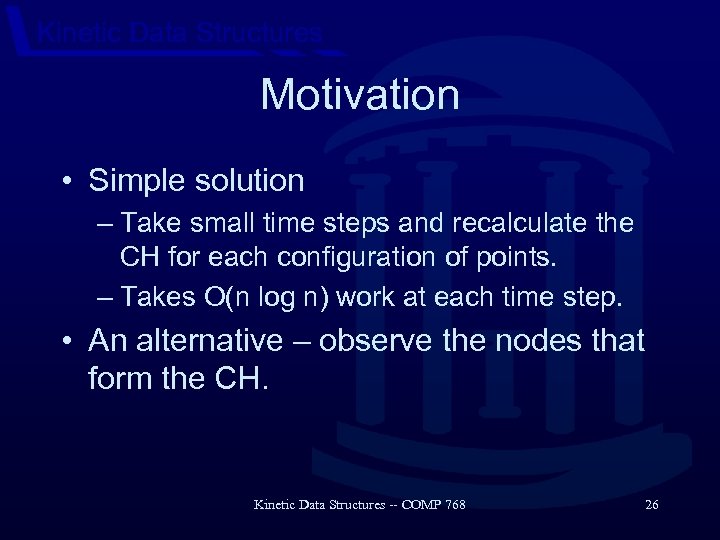 Kinetic Data Structures

Motivation

• Simple solution
– Take small time steps and recalculate the CH for each configuration of points.
– Takes O(n log n) work at each time step.
• An alternative – observe the nodes that form the CH.

Kinetic Data Structures -- COMP 768

26